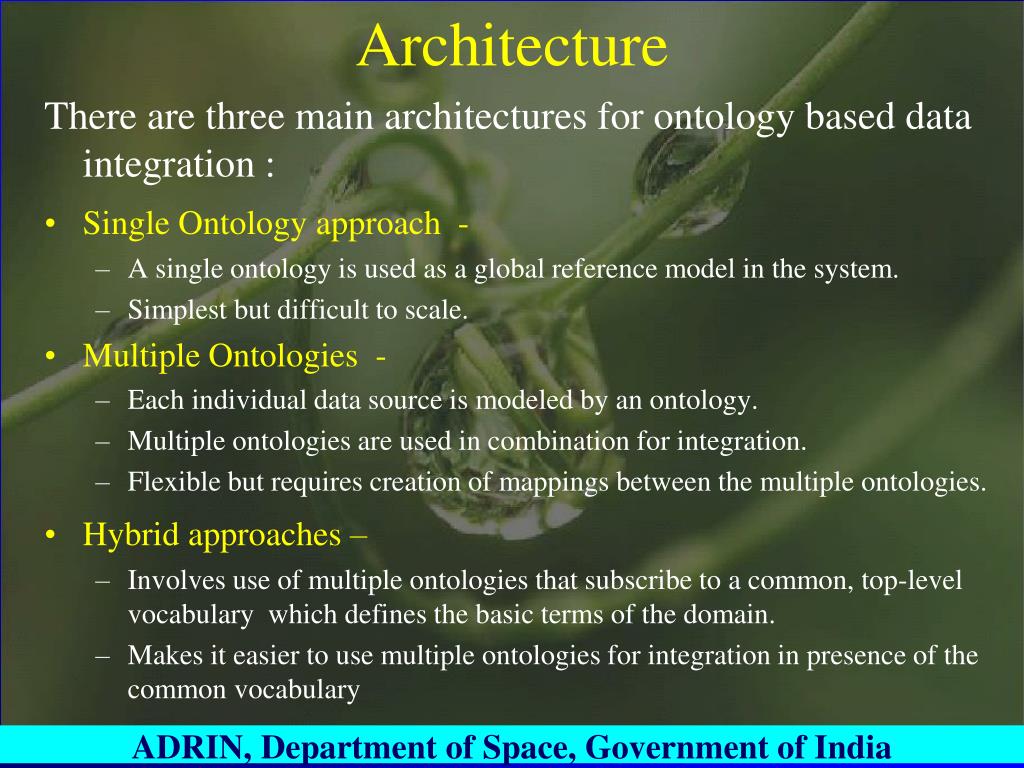 Architecture

There are three main architectures for ontology based data integration :

• Single Ontology approach -
– A single ontology is used as a global reference model in the system.
– Simplest but difficult to scale.

• Multiple Ontologies -
– Each individual data source is modeled by an ontology.
– Multiple ontologies are used in combination for integration.
– Flexible but requires creation of mappings between the multiple ontologies.

• Hybrid approaches –
– Involves use of multiple ontologies that subscribe to a common, top-level vocabulary which defines the basic terms of the domain.
– Makes it easier to use multiple ontologies for integration in presence of the common vocabulary

ADRIN, Department of Space, Government of India